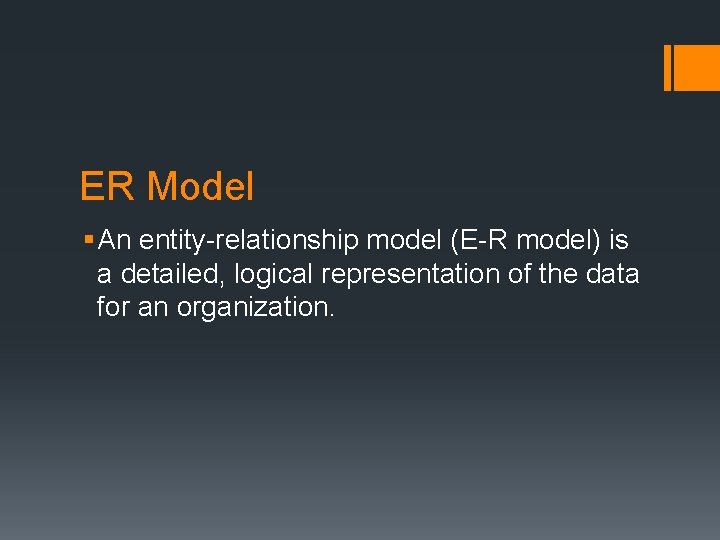 ER Model

▪ An entity-relationship model (E-R model) is a detailed, logical representation of the data for an organization.